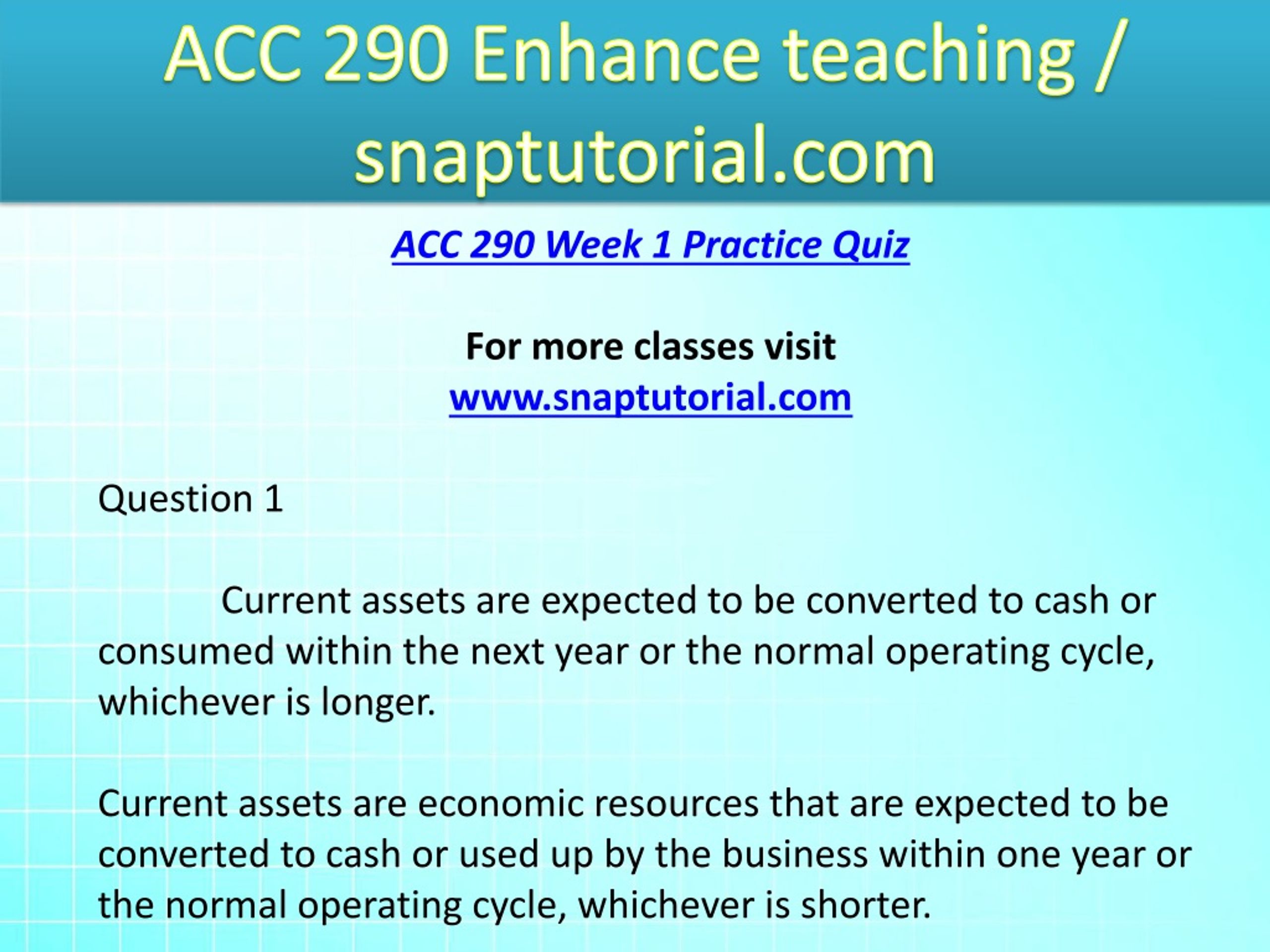 ACC 290 Enhance teaching / snaptutorial.com

ACC 290 Week 1 Practice Quiz

For more classes visit
www.snaptutorial.com

Question 1

Current assets are expected to be converted to cash or consumed within the next year or the normal operating cycle, whichever is longer.

Current assets are economic resources that are expected to be converted to cash or used up by the business within one year or the normal operating cycle, whichever is shorter.